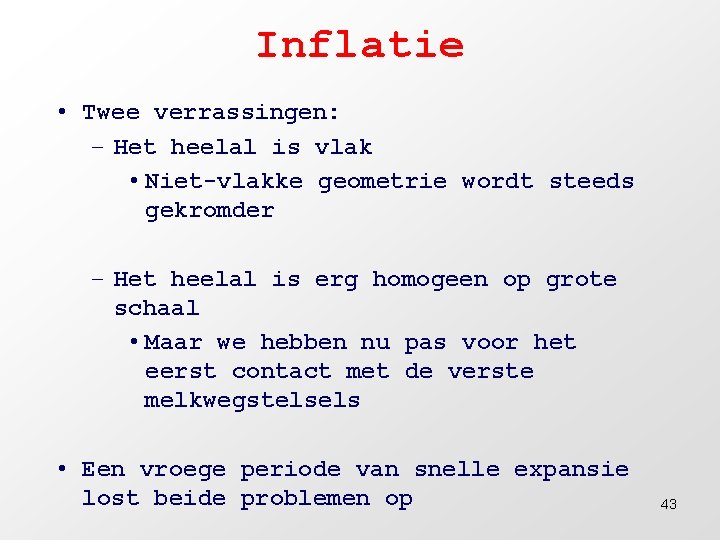 Inflatie

• Twee verrassingen:

– Het heelal is vlak

• Niet-vlakke geometrie wordt steeds gekromder

– Het heelal is erg homogeen op grote schaal

• Maar we hebben nu pas voor het eerst contact met de verste melkwegstelsels

• Een vroege periode van snelle expansie lost beide problemen op

43